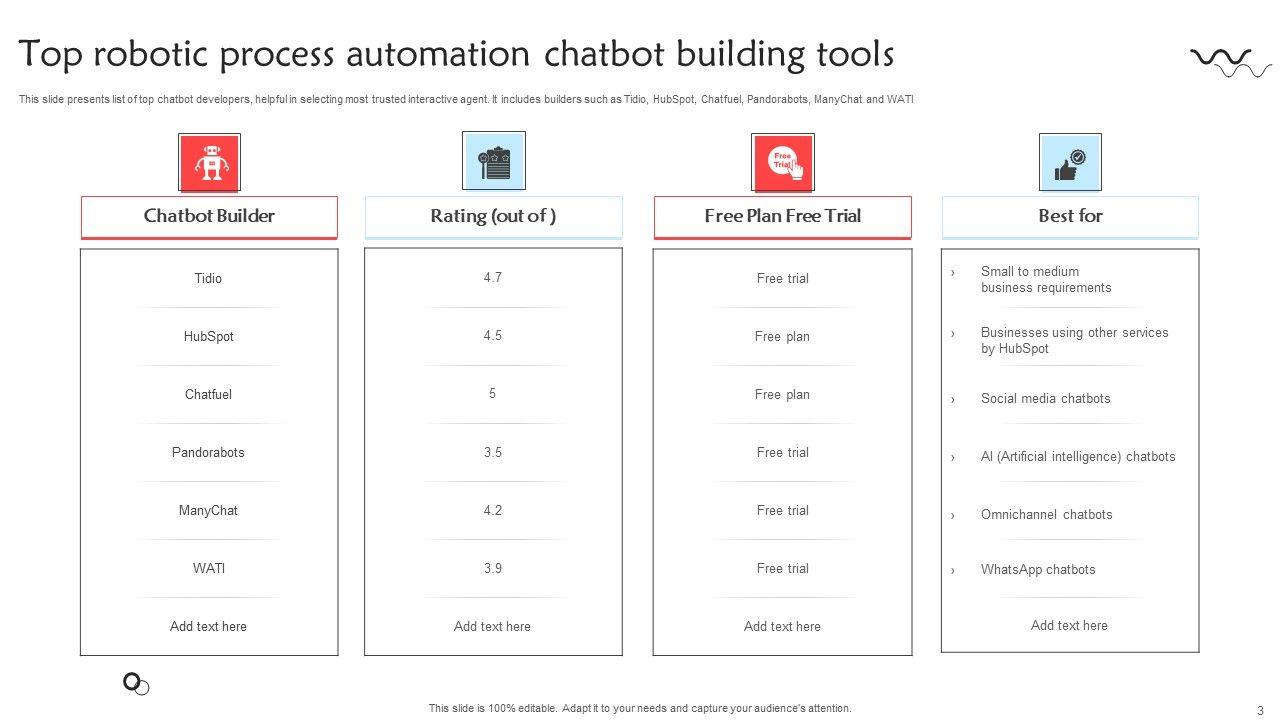 Top robotic process automation chatbot building tools

This slide presents list of top chatbot developers, helpful in selecting most trusted interactive agent. It includes builders such as Tidio, HubSpot, Chatfuel, Pandorabots, ManyChat and WATI

Free Trial

| Chatbot Builder | Rating (out of ) | Free Plan Free Trial | Best for |
|---|---|---|---|
| Tidio | 4.7 | Free trial | › Small to medium business requirements |
| HubSpot | 4.5 | Free plan | › Businesses using other services by HubSpot |
| Chatfuel | 5 | Free plan | › Social media chatbots |
| Pandorabots | 3.5 | Free trial | › AI (Artificial intelligence) chatbots |
| ManyChat | 4.2 | Free trial | › Omnichannel chatbots |
| WATI | 3.9 | Free trial | › WhatsApp chatbots |
| Add text here | Add text here | Add text here | Add text here |

This slide is 100% editable. Adapt it to your needs and capture your audience's attention.

3